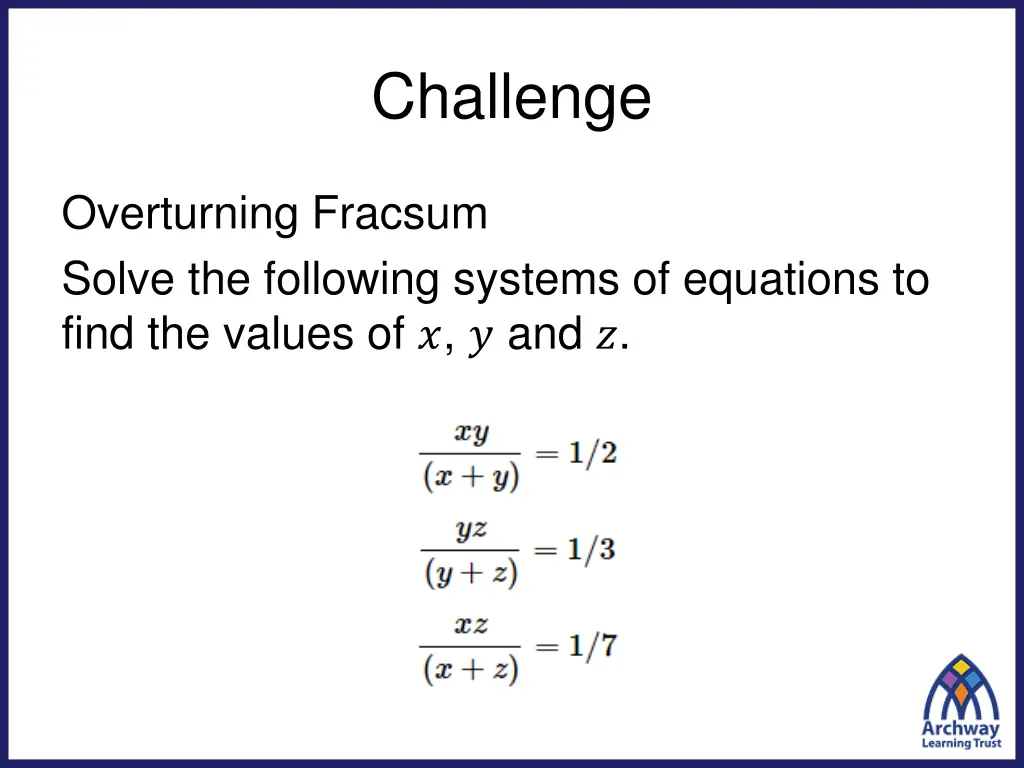 Challenge

Overturning Fracsum

Solve the following systems of equations to find the values of $x$, $y$ and $z$.

$\frac{xy}{(x+y)} = 1/2$

$\frac{yz}{(y+z)} = 1/3$

$\frac{xz}{(x+z)} = 1/7$

Archway Learning Trust